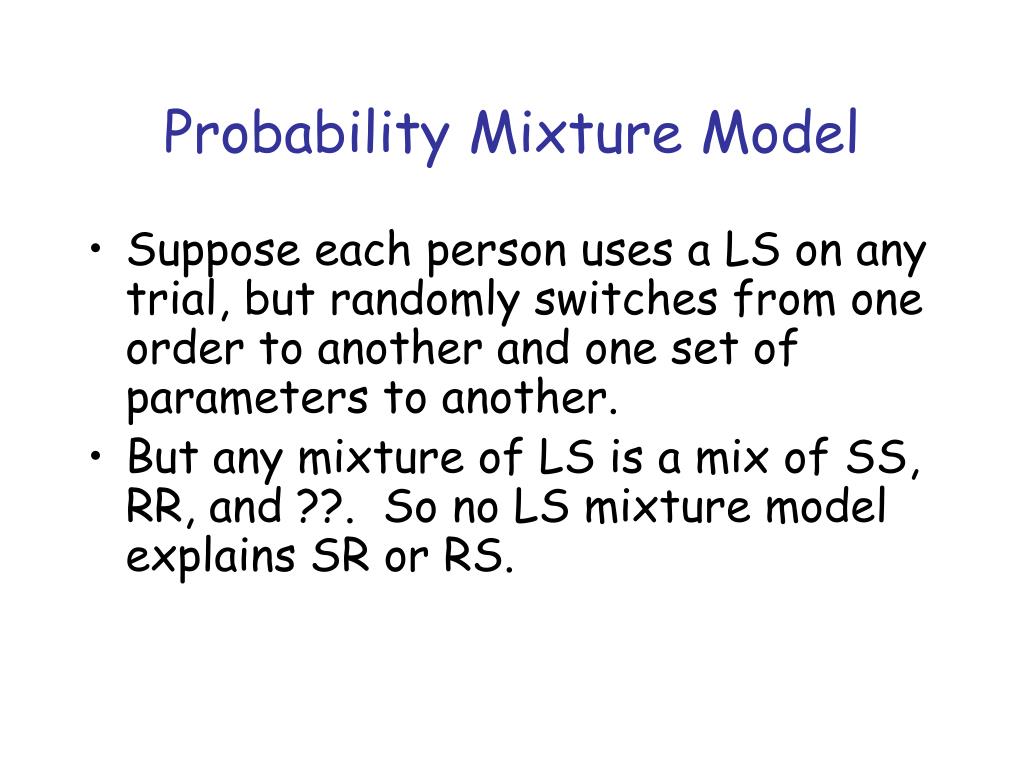 Probability Mixture Model

• Suppose each person uses a LS on any trial, but randomly switches from one order to another and one set of parameters to another.
• But any mixture of LS is a mix of SS, RR, and ??. So no LS mixture model explains SR or RS.